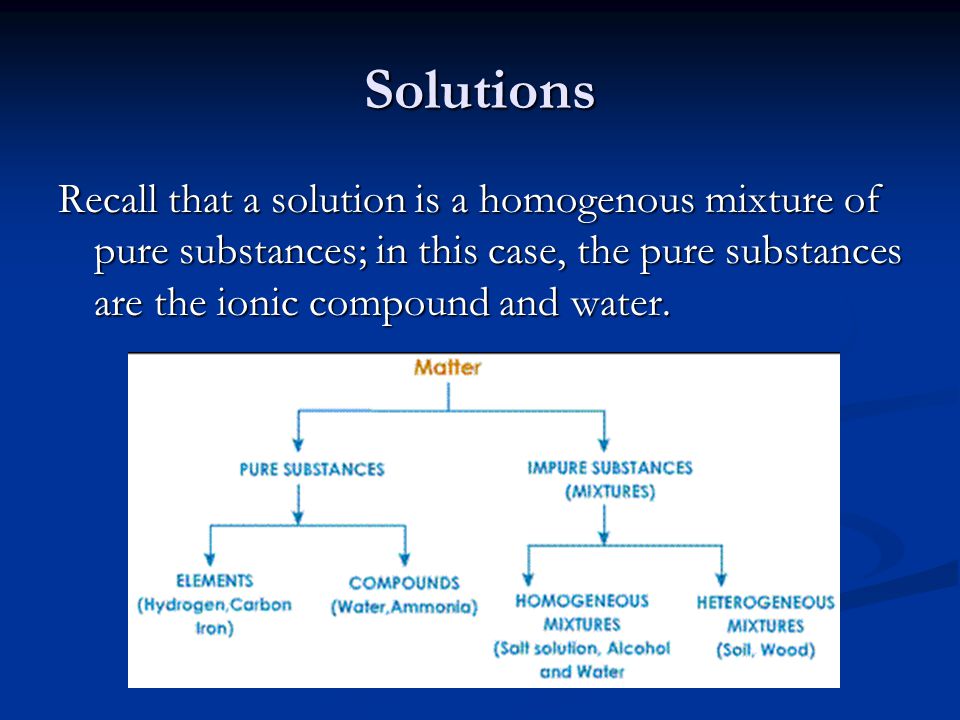 Solutions

Recall that a solution is a homogenous mixture of pure substances; in this case, the pure substances are the ionic compound and water.

Matter

PURE SUBSTANCES

IMPURE SUBSTANCES (MIXTURES)

ELEMENTS (Hydrogen,Carbon Iron)

COMPOUNDS (Water,Ammonia)

HOMOGENEOUS MIXTURES (Salt solution, Alcohol and Water

HETEROGENEOUS MIXTURES (Soil, Wood)